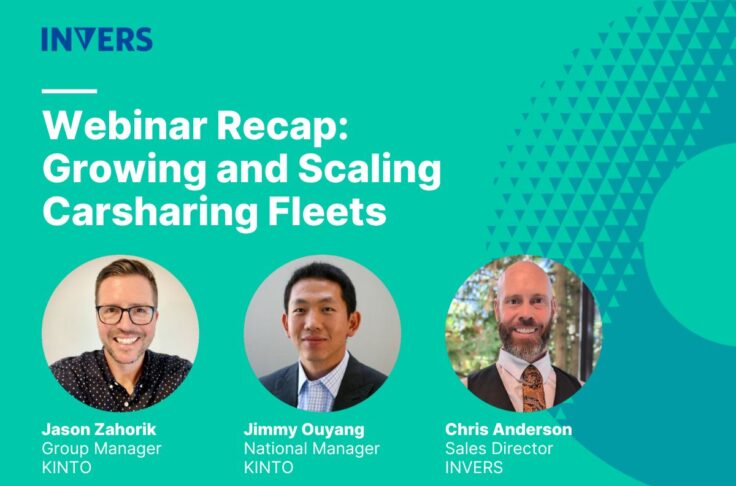 INVERS

Webinar Recap: Growing and Scaling Carsharing Fleets

Jason Zahorik
Group Manager
KINTO

Jimmy Ouyang
National Manager
KINTO

Chris Anderson
Sales Director
INVERS